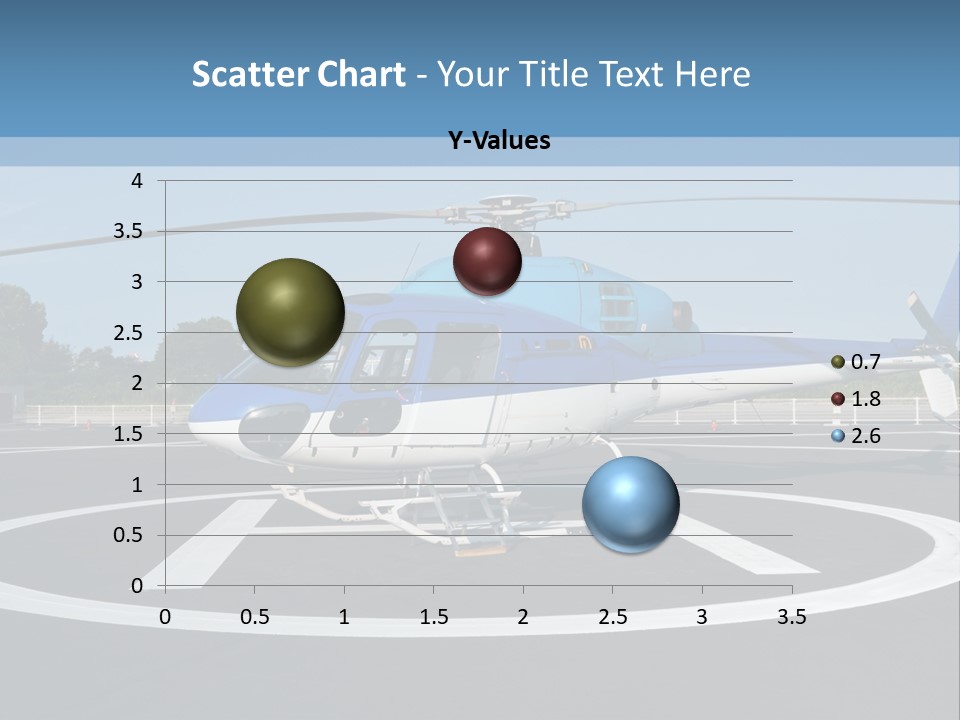 Scatter Chart - Your Title Text Here

Y-Values

4
3.5
3
2.5
2
1.5
1
0.5
0

0 0.5 1 1.5 2 2.5 3 3.5

0.7
1.8
2.6